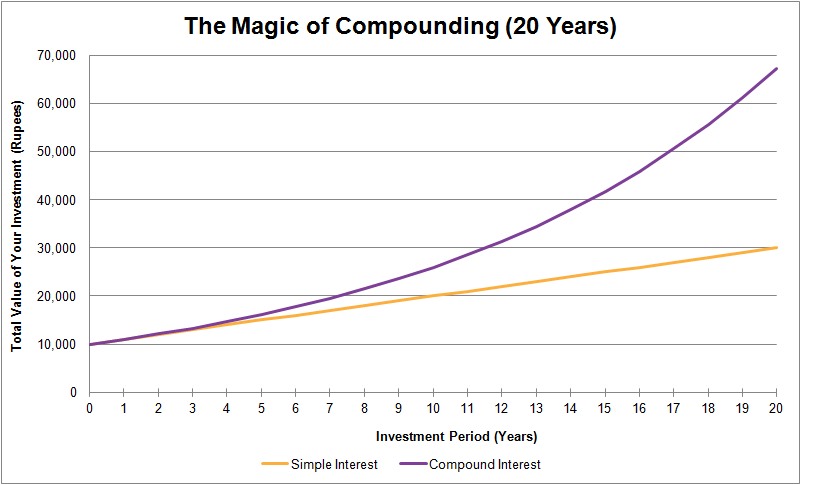 The Magic of Compounding (20 Years)

Total Value of Your Investment (Rupees)

70,000
60,000
50,000
40,000
30,000
20,000
10,000
0

0 1 2 3 4 5 6 7 8 9 10 11 12 13 14 15 16 17 18 19 20

Investment Period (Years)

Simple Interest
Compound Interest